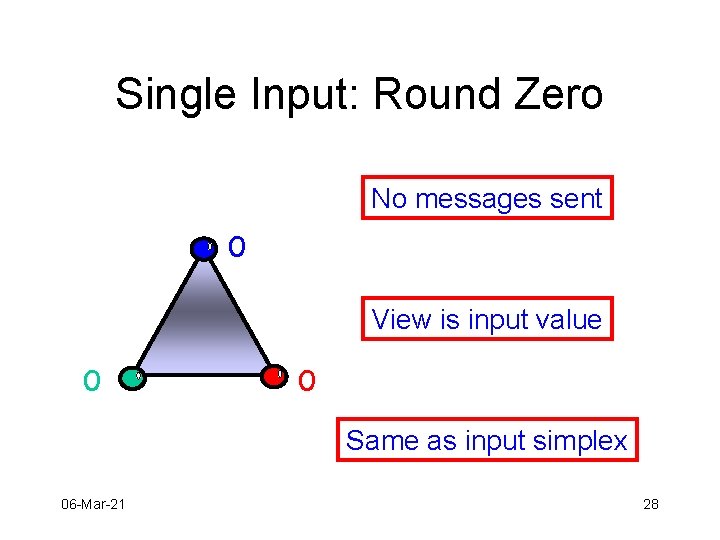 Single Input: Round Zero

No messages sent

0

View is input value

0

0

Same as input simplex

06-Mar-21

28